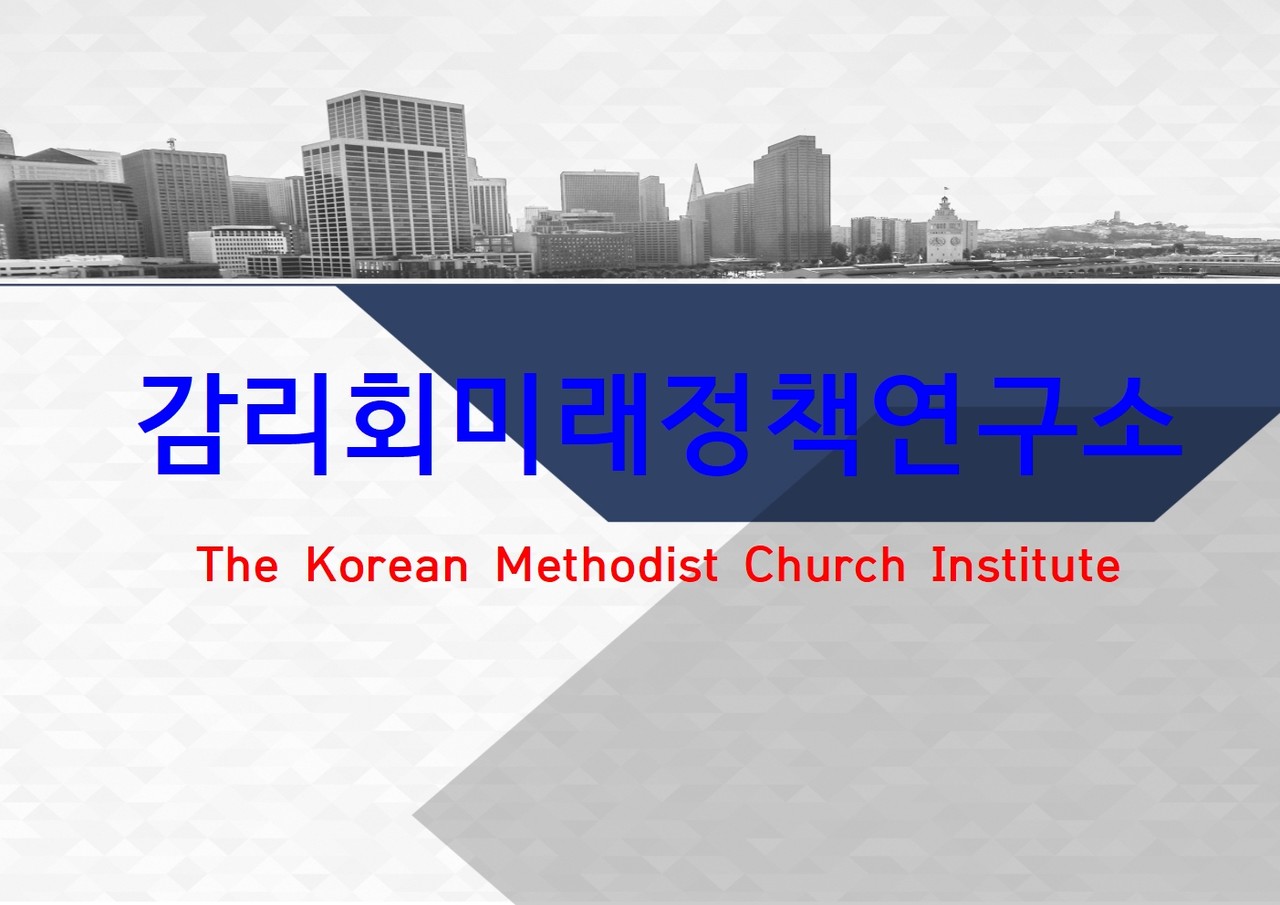 감리회미래정책연구소

The Korean Methodist Church Institute